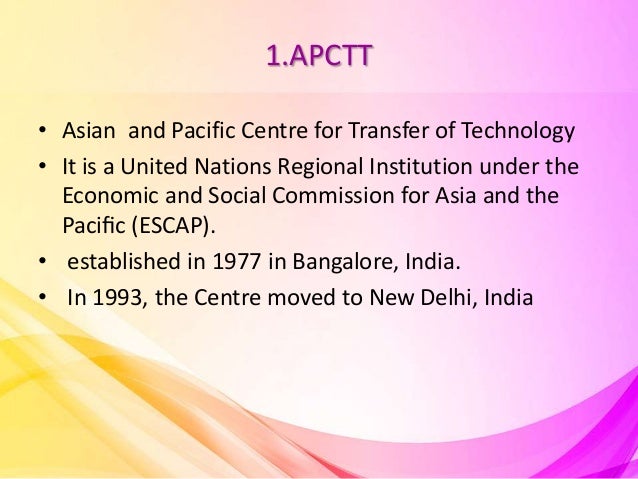 1.APCTT

• Asian and Pacific Centre for Transfer of Technology
• It is a United Nations Regional Institution under the Economic and Social Commission for Asia and the Pacific (ESCAP).
• established in 1977 in Bangalore, India.
• In 1993, the Centre moved to New Delhi, India